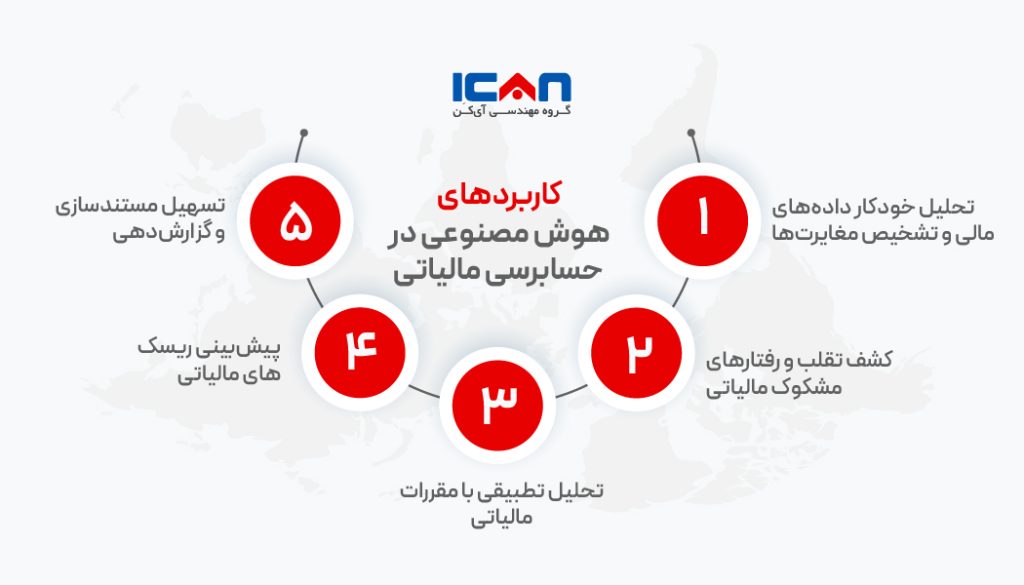 ICAN
گروه مهندسی آی‌کن

کاربردهای
هوش مصنوعی در
حسابرسی مالیاتی

۱
تحلیل خودکار داده‌های
مالی و تشخیص مغایرت‌ها

۲
کشف تقلب و رفتارهای
مشکوک مالیاتی

۳
تحلیل تطبیقی با مقررات
مالیاتی

۴
پیش‌بینی ریسک
های مالیاتی

۵
تسهیل مستندسازی
و گزارش‌دهی